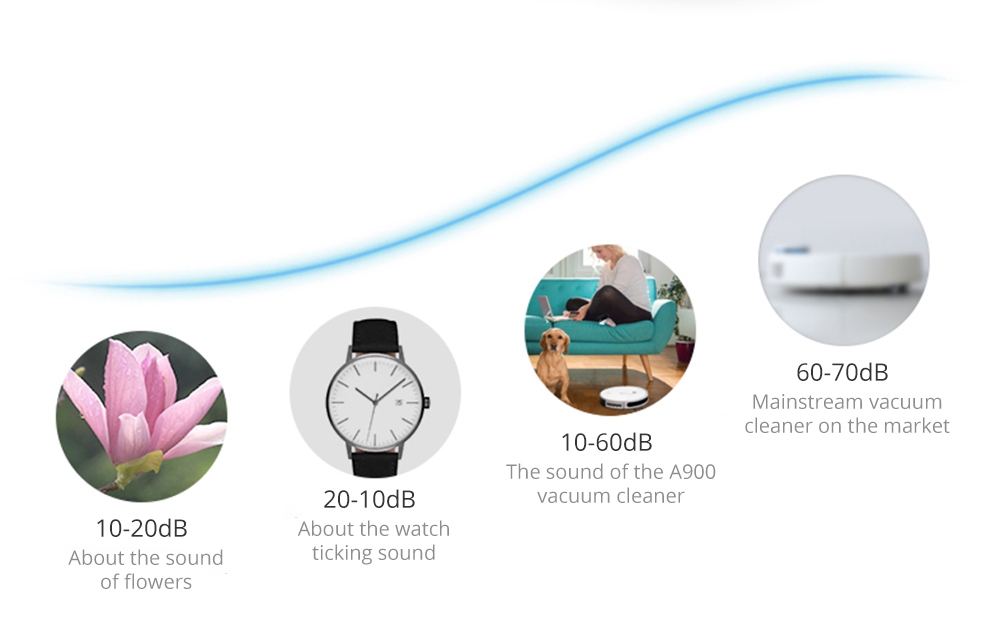 10-20dB
About the sound of flowers

20-10dB
About the watch ticking sound

10-60dB
The sound of the A900 vacuum cleaner

60-70dB
Mainstream vacuum cleaner on the market